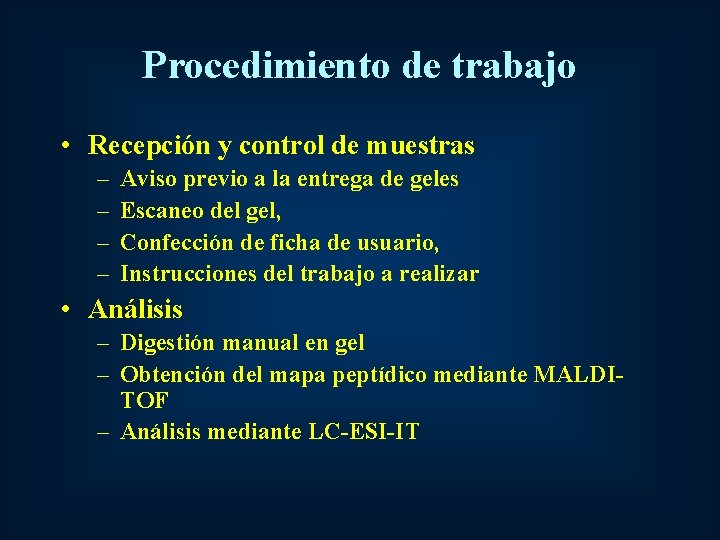 Procedimiento de trabajo

• Recepción y control de muestras
– Aviso previo a la entrega de geles
– Escaneo del gel,
– Confección de ficha de usuario,
– Instrucciones del trabajo a realizar

• Análisis
– Digestión manual en gel
– Obtención del mapa peptídico mediante MALDI-TOF
– Análisis mediante LC-ESI-IT